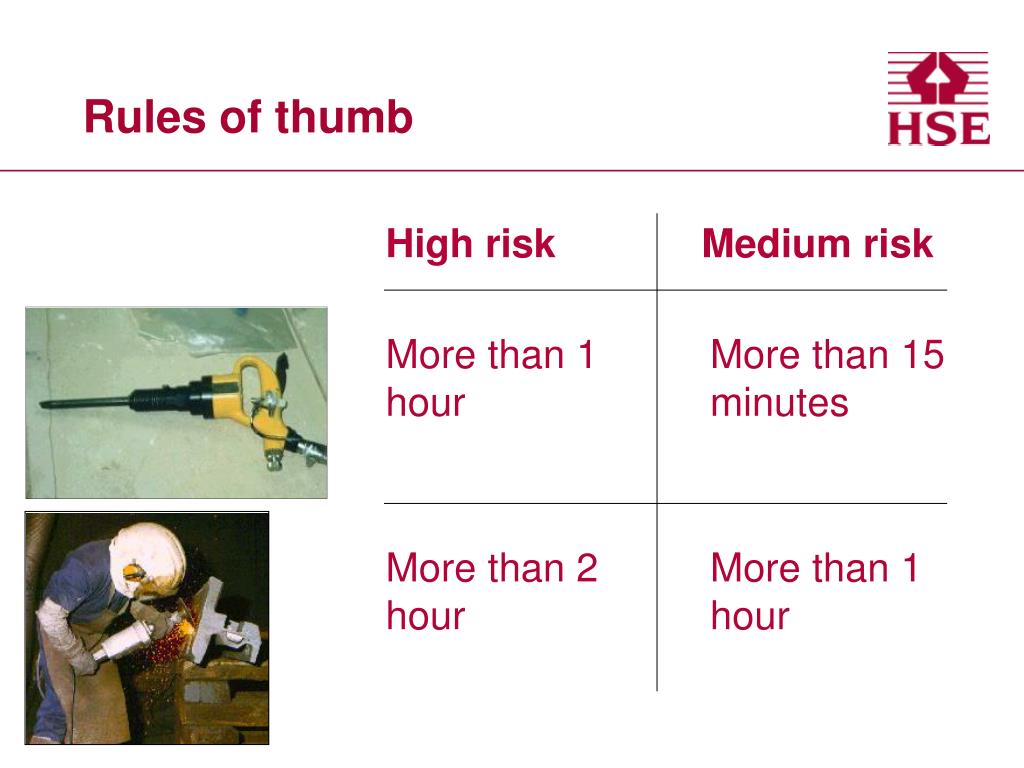 Rules of thumb

HSE

| High risk | Medium risk |
|---|---|
| More than 1 hour | More than 15 minutes |
| More than 2 hour | More than 1 hour |